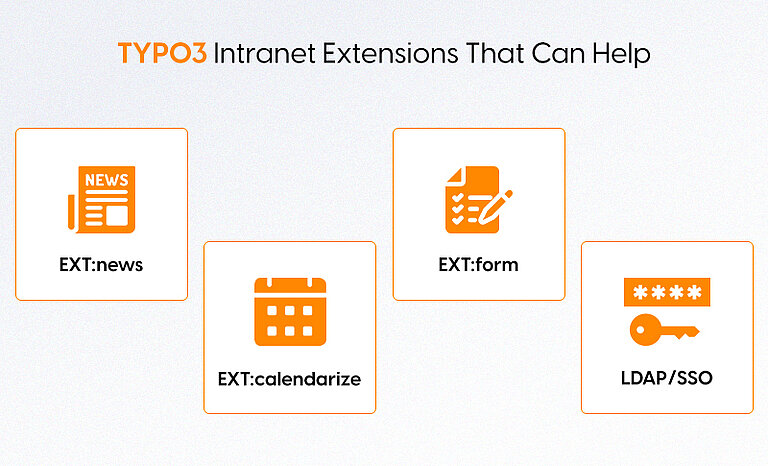 TYPO3 Intranet Extensions That Can Help

NEWS

EXT:news

EXT:calendarize

EXT:form

****

LDAP/SSO